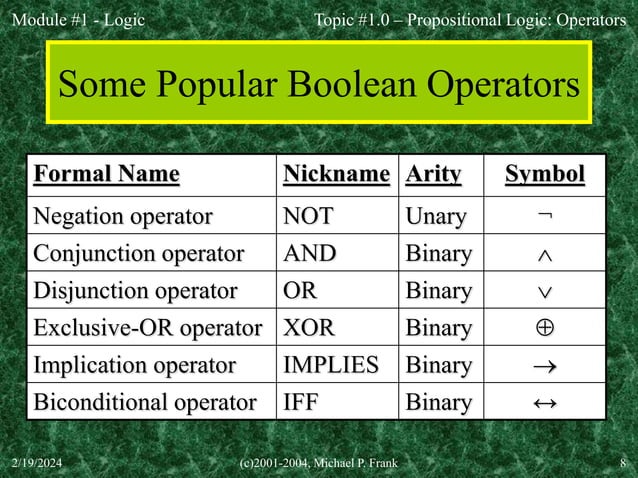 Module #1 - Logic

Topic #1.0 – Propositional Logic: Operators

Some Popular Boolean Operators

| Formal Name | Nickname | Arity | Symbol |
|---|---|---|---|
| Negation operator | NOT | Unary | $\neg$ |
| Conjunction operator | AND | Binary | $\wedge$ |
| Disjunction operator | OR | Binary | $\vee$ |
| Exclusive-OR operator | XOR | Binary | $\oplus$ |
| Implication operator | IMPLIES | Binary | $\rightarrow$ |
| Biconditional operator | IFF | Binary | $\leftrightarrow$ |

2/19/2024

(c)2001-2004, Michael P. Frank

8